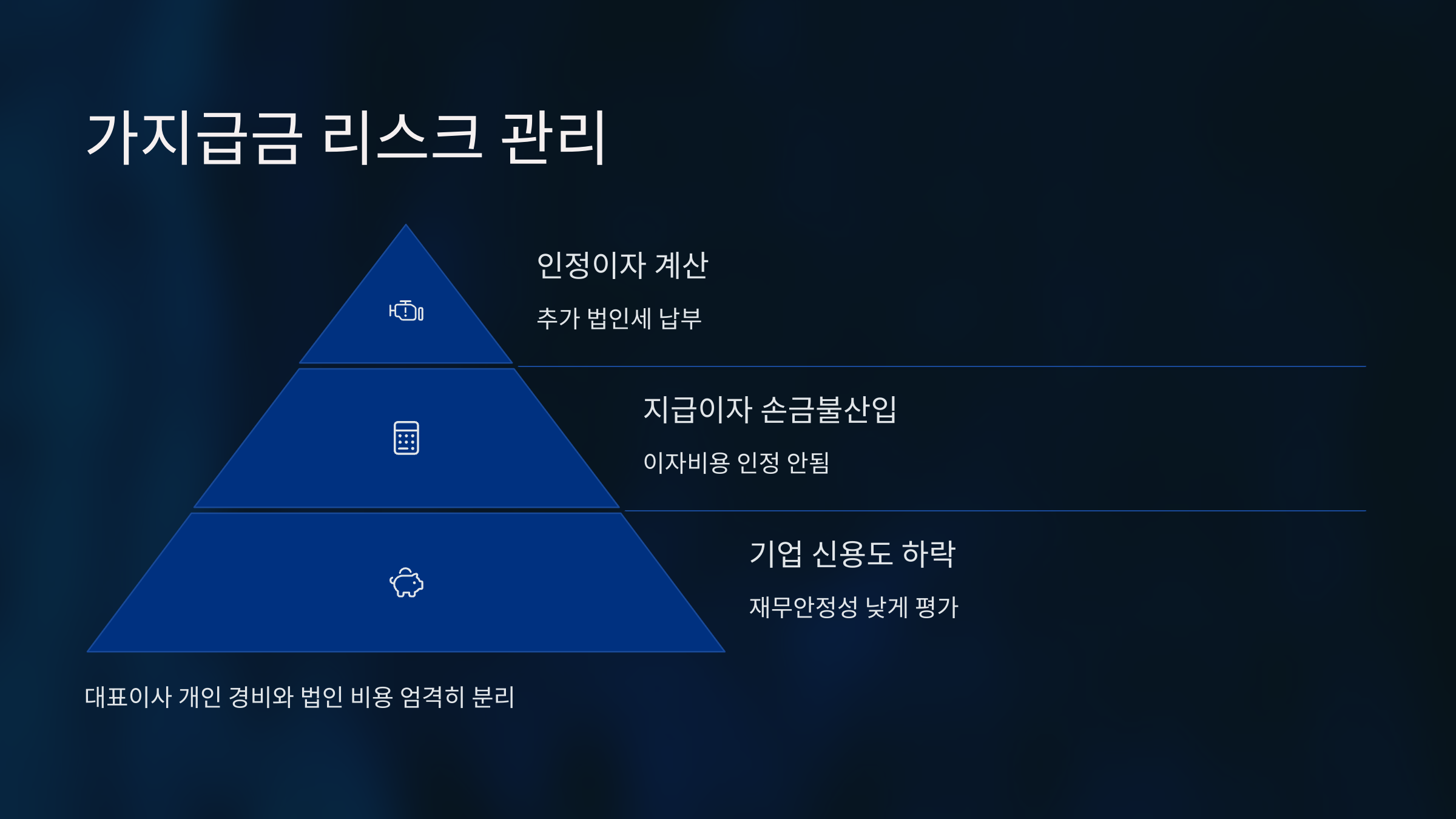 가지급금 리스크 관리

인정이자 계산

추가 법인세 납부

지급이자 손금불산입

이자비용 인정 안됨

기업 신용도 하락

재무안정성 낮게 평가

대표이사 개인 경비와 법인 비용 엄격히 분리